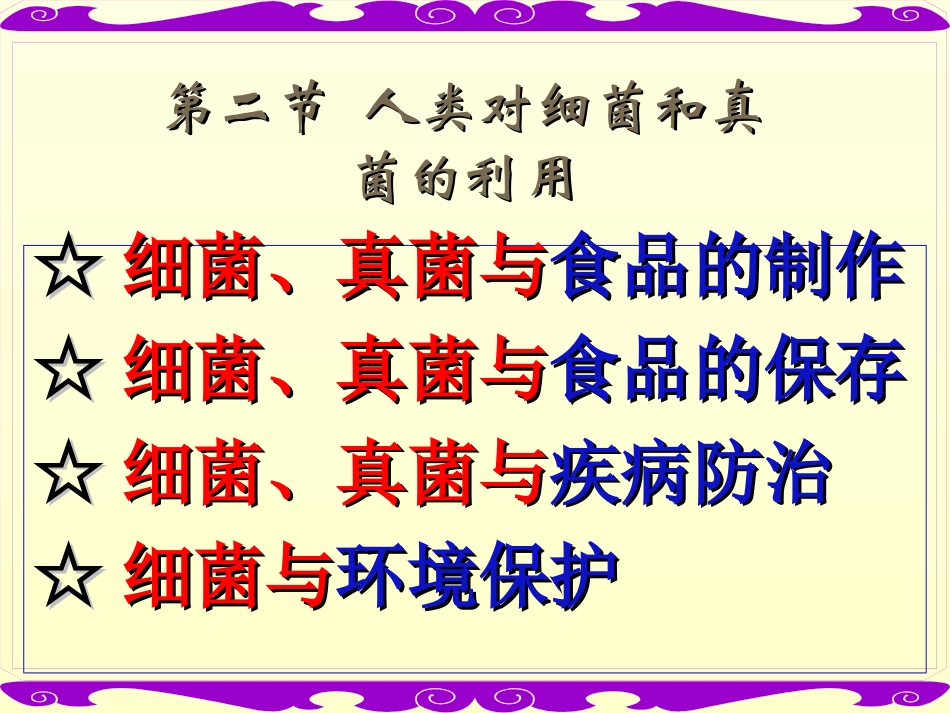 第二节 人类对细菌和真菌的利用

☆ 细菌、真菌与食品的制作

☆ 细菌、真菌与食品的保存

☆ 细菌、真菌与疾病防治

☆ 细菌与环境保护